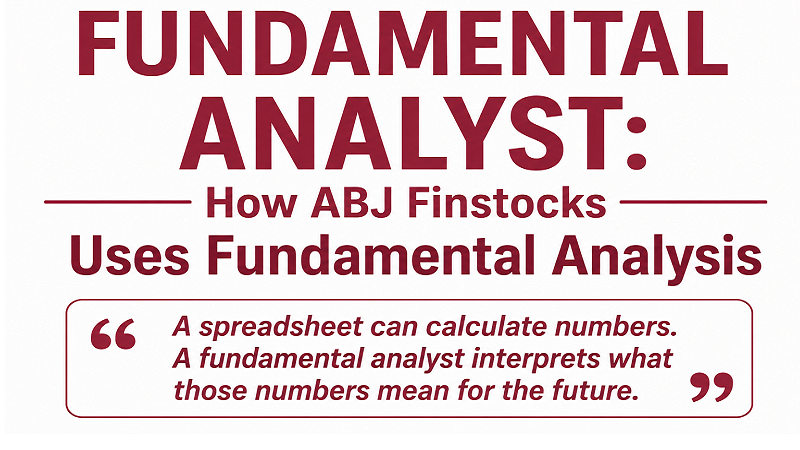 FUNDAMENTAL ANALYST:

How ABJ Finstocks Uses Fundamental Analysis

“ A spreadsheet can calculate numbers. A fundamental analyst interprets what those numbers mean for the future. ”